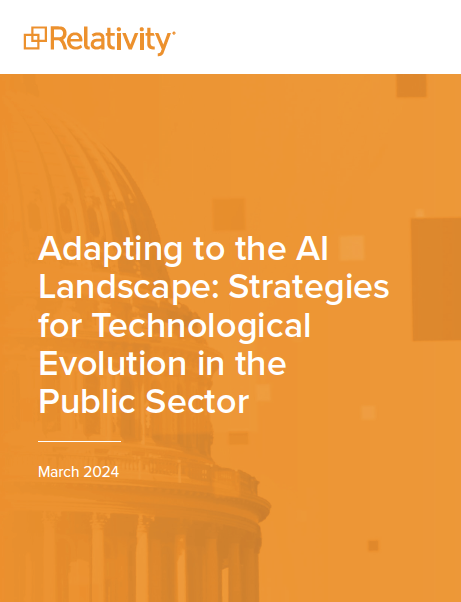 Relativity

Adapting to the AI Landscape: Strategies for Technological Evolution in the Public Sector

March 2024